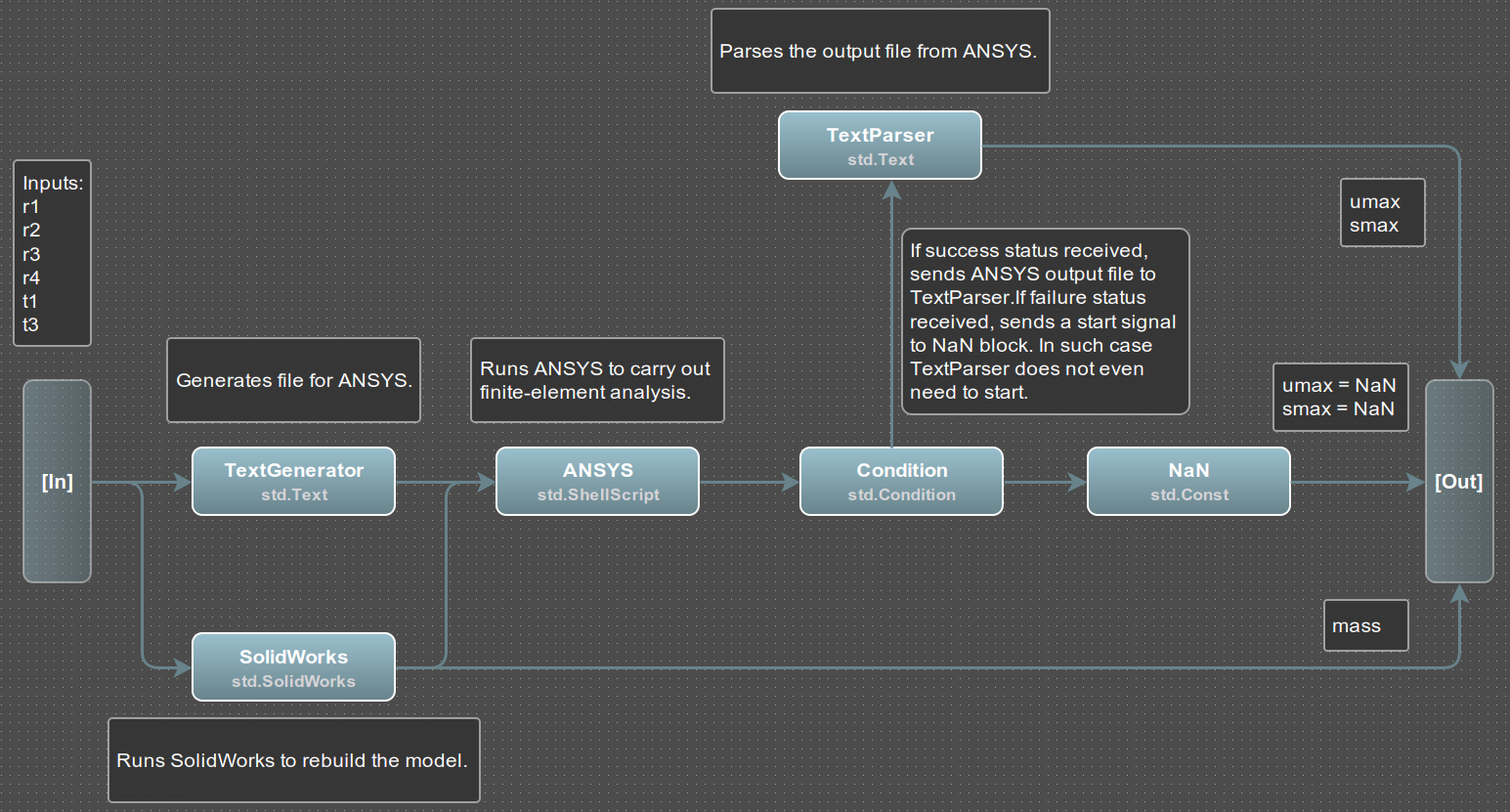 Parses the output file from ANSYS.

TextParser
std.Text

Inputs:
r1
r2
r3
r4
t1
t3

umax
smax

If success status received, sends ANSYS output file to TextParser.If failure status received, sends a start signal to NaN block. In such case TextParser does not even need to start.

Generates file for ANSYS.

Runs ANSYS to carry out finite-element analysis.

umax = NaN
smax = NaN

[In]

TextGenerator
std.Text

ANSYS
std.ShellScript

Condition
std.Condition

NaN
std.Const

[Out]

mass

SolidWorks
std.SolidWorks

Runs SolidWorks to rebuild the model.